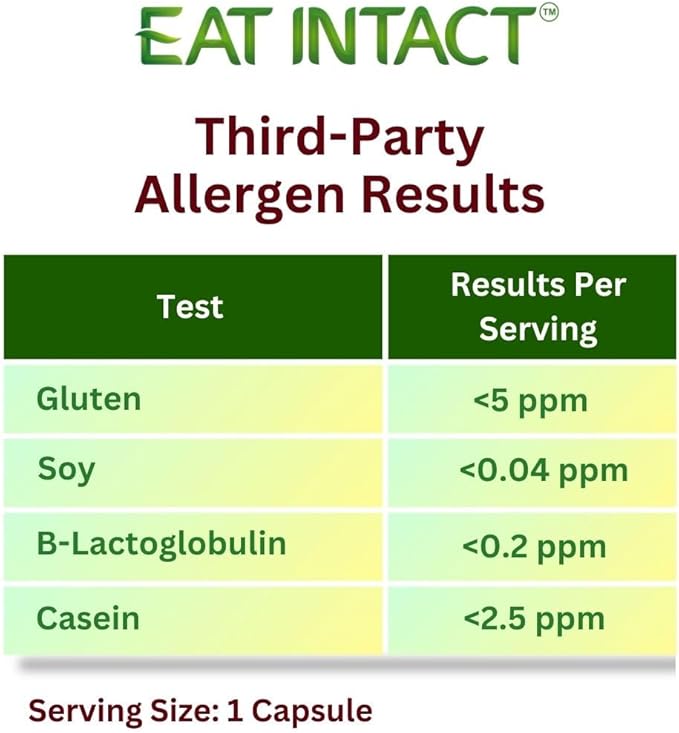 EAT INTACT™

Third-Party
Allergen Results

| Test | Results Per Serving |
|---|---|
| Gluten | <5 ppm |
| Soy | <0.04 ppm |
| B-Lactoglobulin | <0.2 ppm |
| Casein | <2.5 ppm |

Serving Size: 1 Capsule